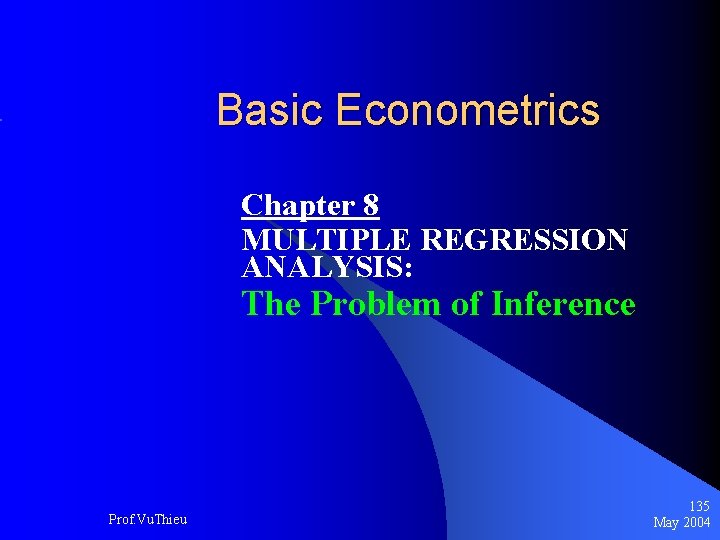 Basic Econometrics

Chapter 8
MULTIPLE REGRESSION ANALYSIS:
The Problem of Inference

Prof.VuThieu

135
May 2004